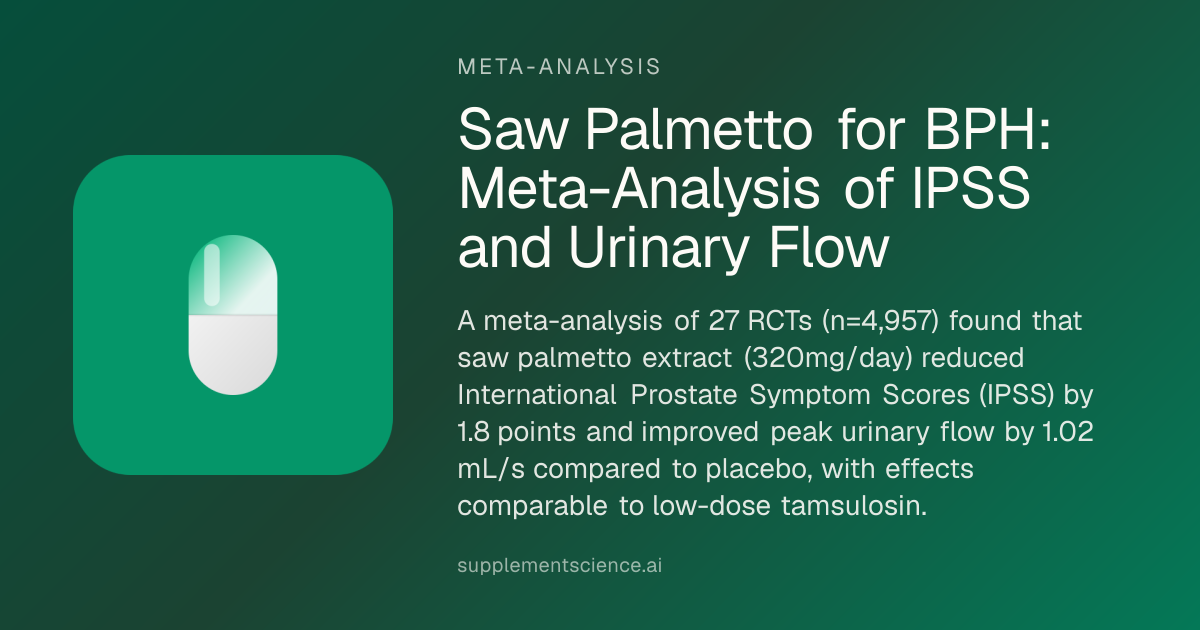 META-ANALYSIS

Saw Palmetto for BPH: Meta-Analysis of IPSS and Urinary Flow

A meta-analysis of 27 RCTs (n=4,957) found that saw palmetto extract (320mg/day) reduced International Prostate Symptom Scores (IPSS) by 1.8 points and improved peak urinary flow by 1.02 mL/s compared to placebo, with effects comparable to low-dose tamsulosin.

supplementscience.ai